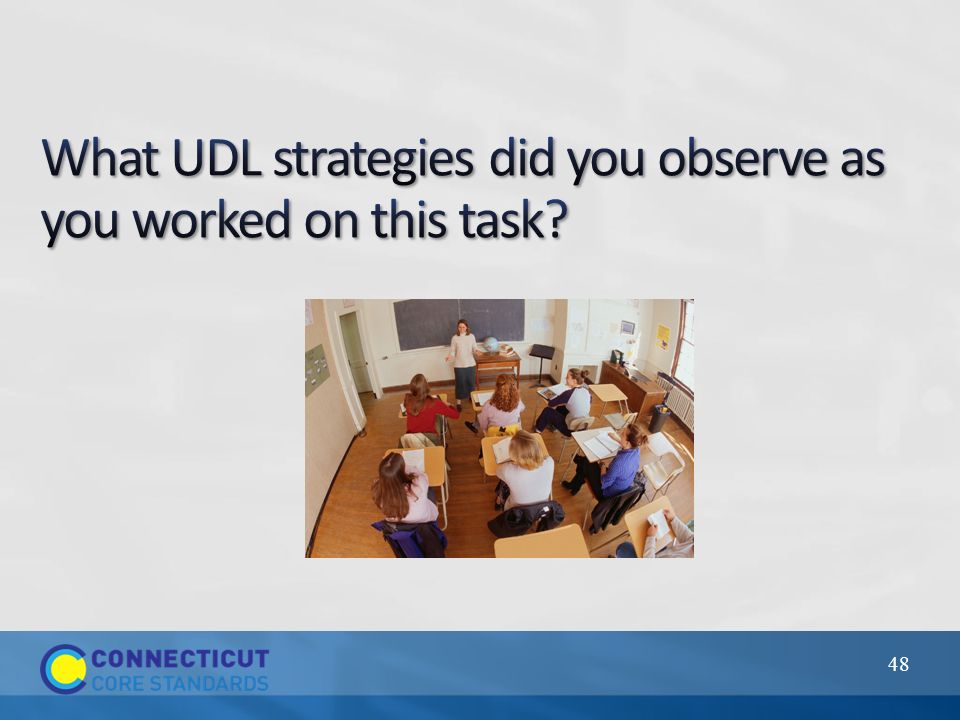 What UDL strategies did you observe as you worked on this task?

CONNECTICUT
CORE STANDARDS

48